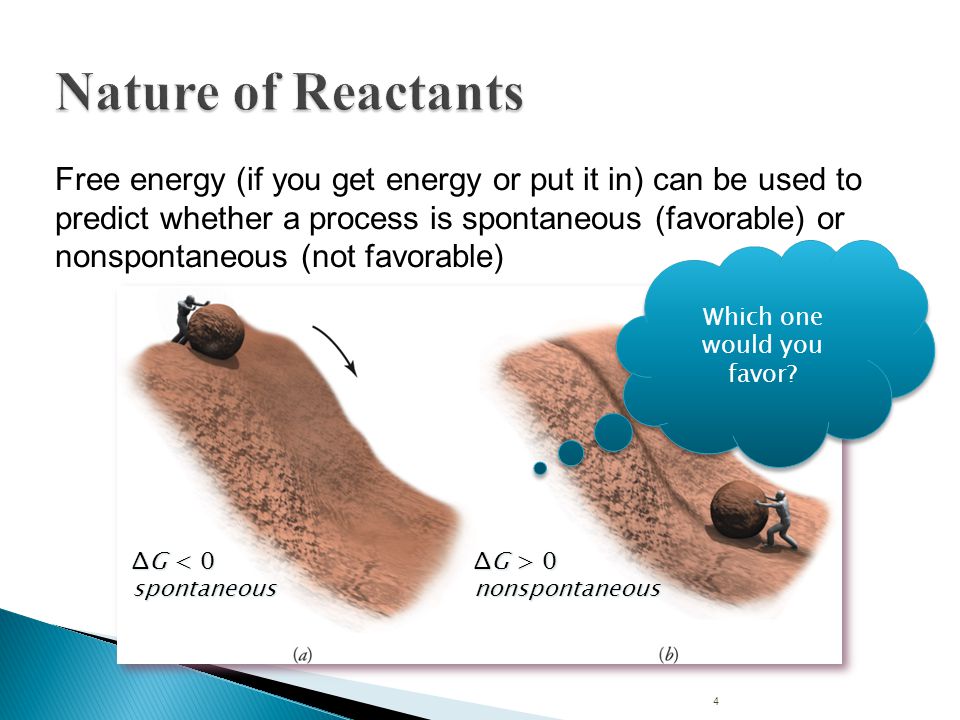 Nature of Reactants

Free energy (if you get energy or put it in) can be used to predict whether a process is spontaneous (favorable) or nonspontaneous (not favorable)

Which one would you favor?

$\Delta G < 0$
spontaneous

$\Delta G > 0$
nonspontaneous

(a)

(b)

4